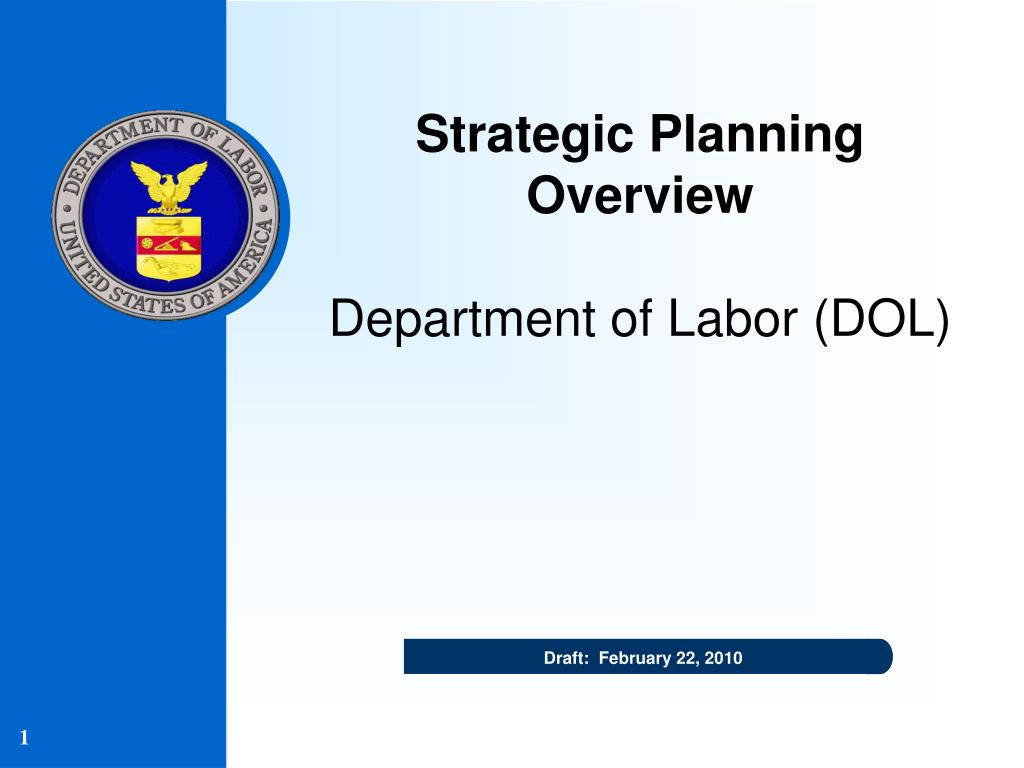 DEPARTMENT OF LABOR
UNITED STATES OF AMERICA

Strategic Planning Overview

Department of Labor (DOL)

Draft: February 22, 2010

1